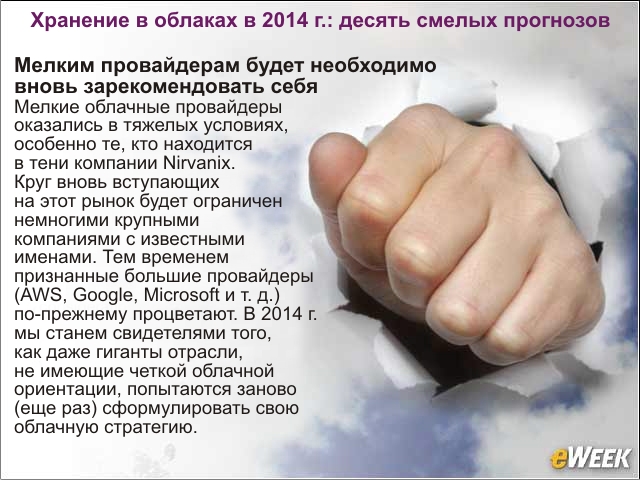 Хранение в облаках в 2014 г.: десять смелых прогнозов

Мелким провайдерам будет необходимо вновь зарекомендовать себя

Мелкие облачные провайдеры оказались в тяжелых условиях, особенно те, кто находится в тени компании Nirvanix. Круг вновь вступающих на этот рынок будет ограничен немногими крупными компаниями с известными именами. Тем временем признанные большие провайдеры (AWS, Google, Microsoft и т. д.) по-прежнему процветают. В 2014 г. мы станем свидетелями того, как даже гиганты отрасли, не имеющие четкой облачной ориентации, попытаются заново (еще раз) сформулировать свою облачную стратегию.

eWEEK